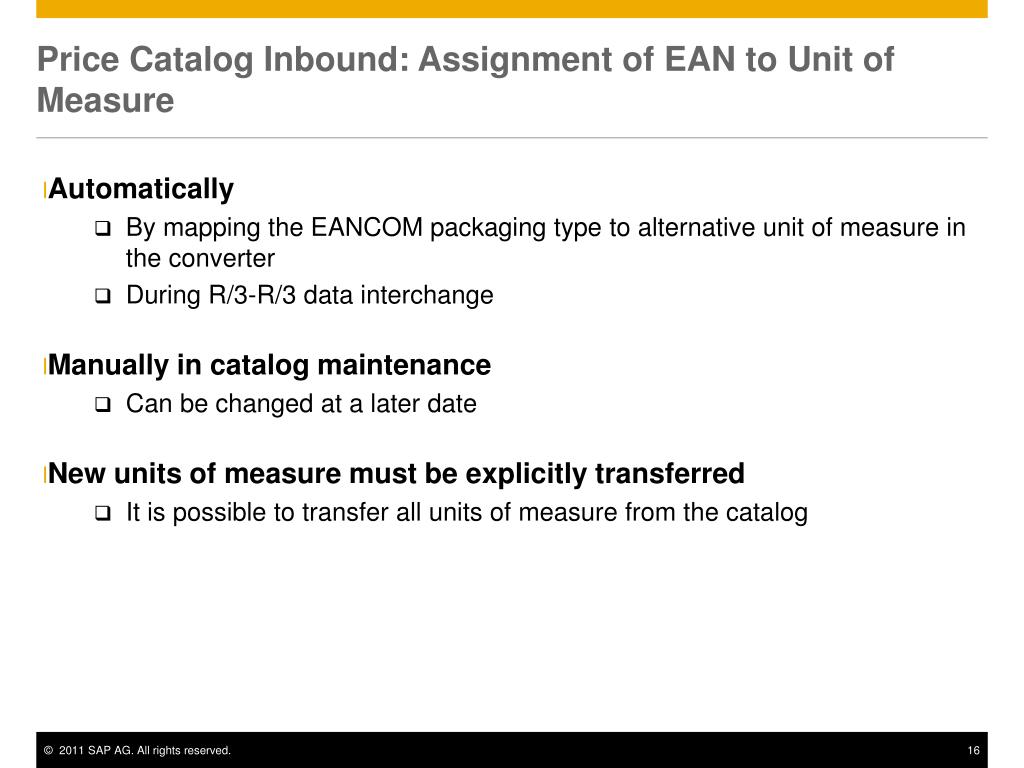 Price Catalog Inbound: Assignment of EAN to Unit of Measure

Automatically

By mapping the EANCOM packaging type to alternative unit of measure in the converter

During R/3-R/3 data interchange

Manually in catalog maintenance

Can be changed at a later date

New units of measure must be explicitly transferred

It is possible to transfer all units of measure from the catalog

© 2011 SAP AG. All rights reserved.

16